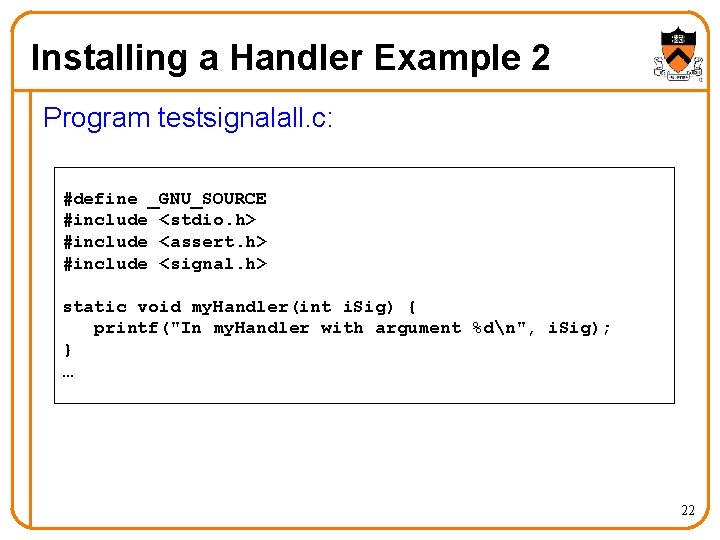 Installing a Handler Example 2

Program testsignalall.c:

#define _GNU_SOURCE
#include <stdio.h>
#include <assert.h>
#include <signal.h>

static void myHandler(int iSig) {
   printf("In myHandler with argument %d\n", iSig);
}
…

22